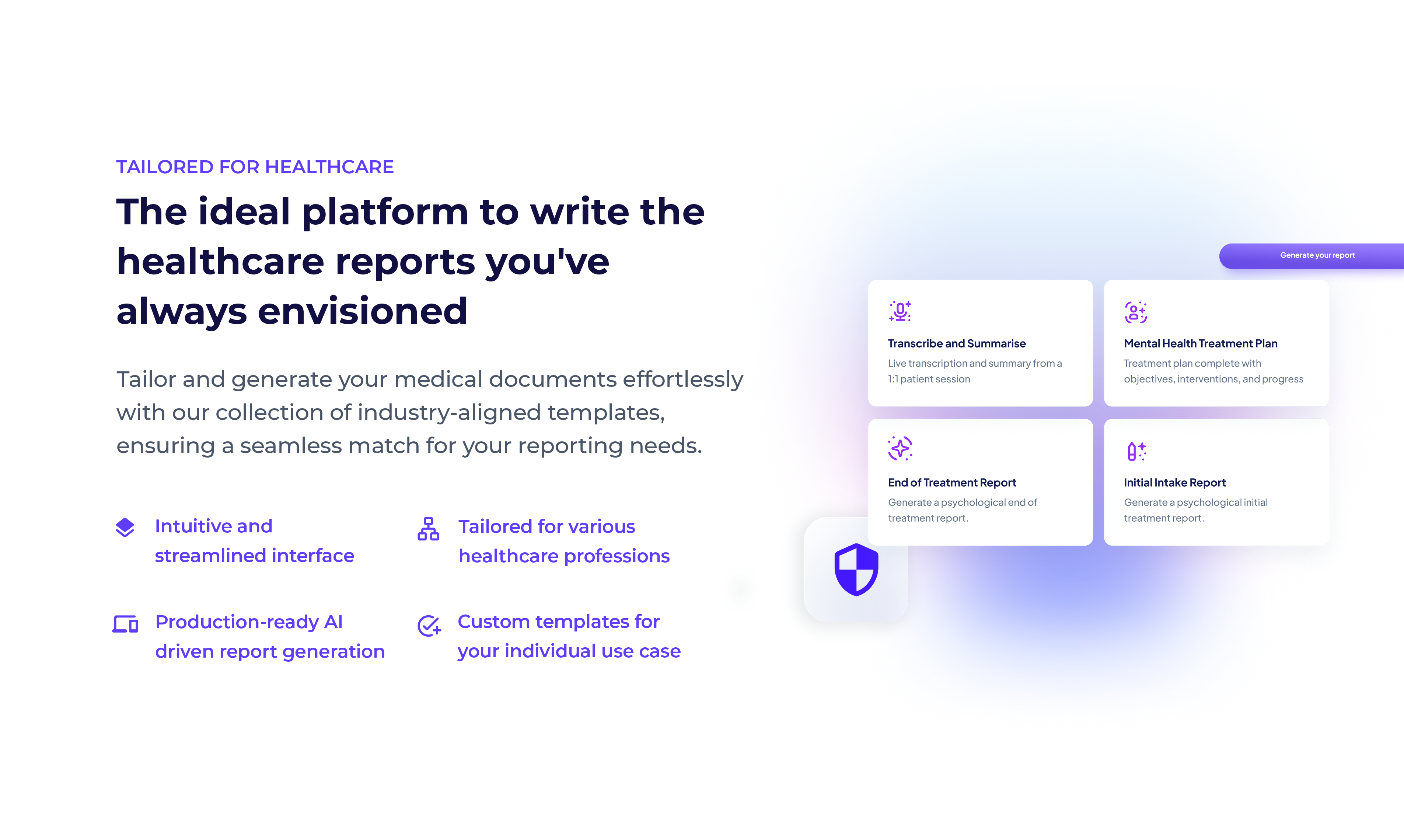 TAILORED FOR HEALTHCARE

The ideal platform to write the healthcare reports you've always envisioned

Tailor and generate your medical documents effortlessly with our collection of industry-aligned templates, ensuring a seamless match for your reporting needs.

Intuitive and streamlined interface

Tailored for various healthcare professions

Production-ready AI driven report generation

Custom templates for your individual use case

Generate your report

Transcribe and Summarise
Live transcription and summary from a 1:1 patient session

Mental Health Treatment Plan
Treatment plan complete with objectives, interventions, and progress

End of Treatment Report
Generate a psychological end of treatment report.

Initial Intake Report
Generate a psychological initial treatment report.